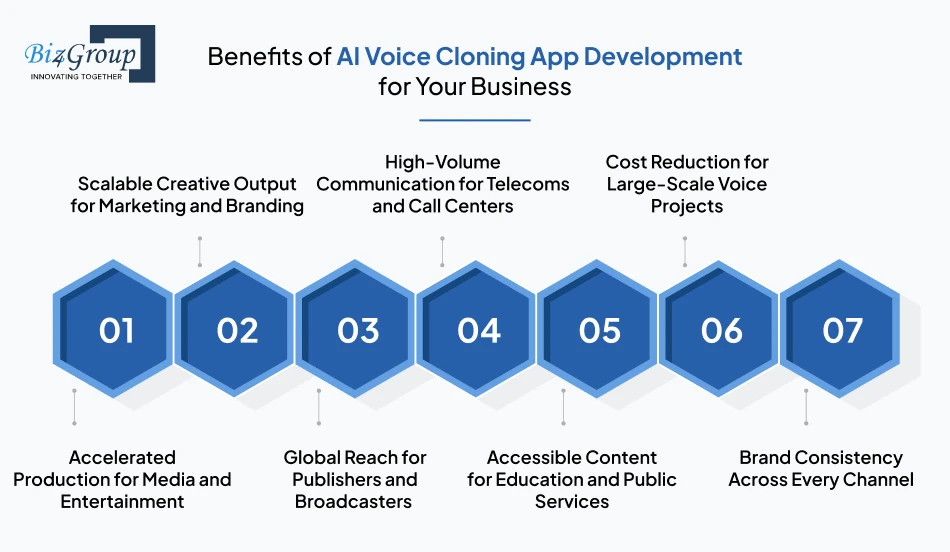 Biz4Group
INNOVATING TOGETHER

Benefits of AI Voice Cloning App Development for Your Business

Scalable Creative Output for Marketing and Branding

High-Volume Communication for Telecoms and Call Centers

Cost Reduction for Large-Scale Voice Projects

01

02

03

04

05

06

07

Accelerated Production for Media and Entertainment

Global Reach for Publishers and Broadcasters

Accessible Content for Education and Public Services

Brand Consistency Across Every Channel